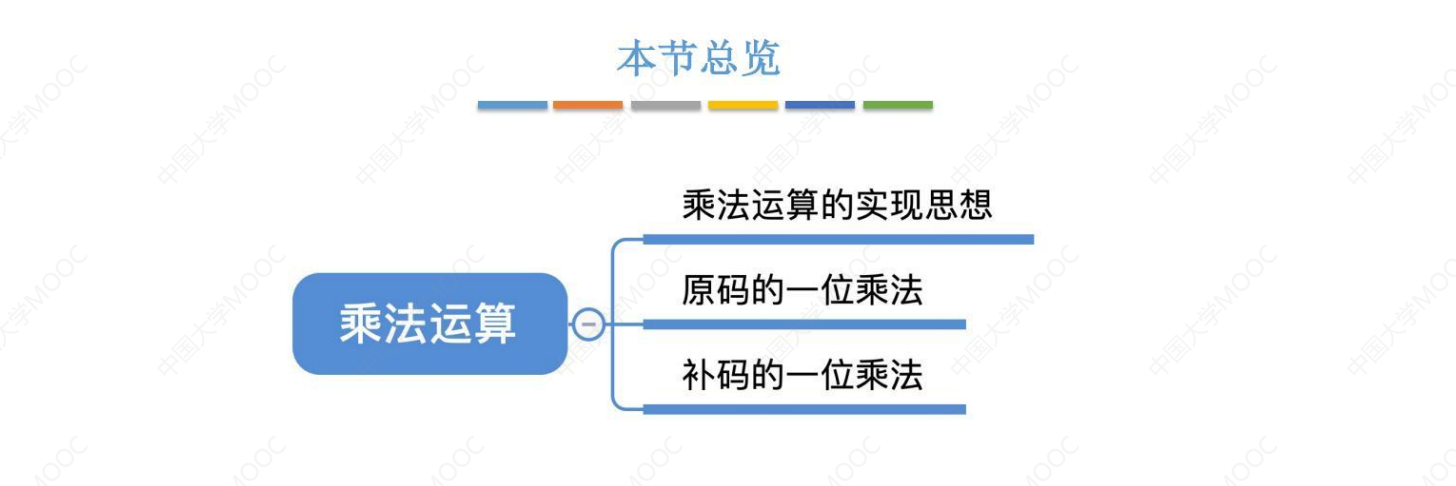 本节总览

乘法运算

乘法运算的实现思想

原码的一位乘法

补码的一位乘法

中国大学MOOC